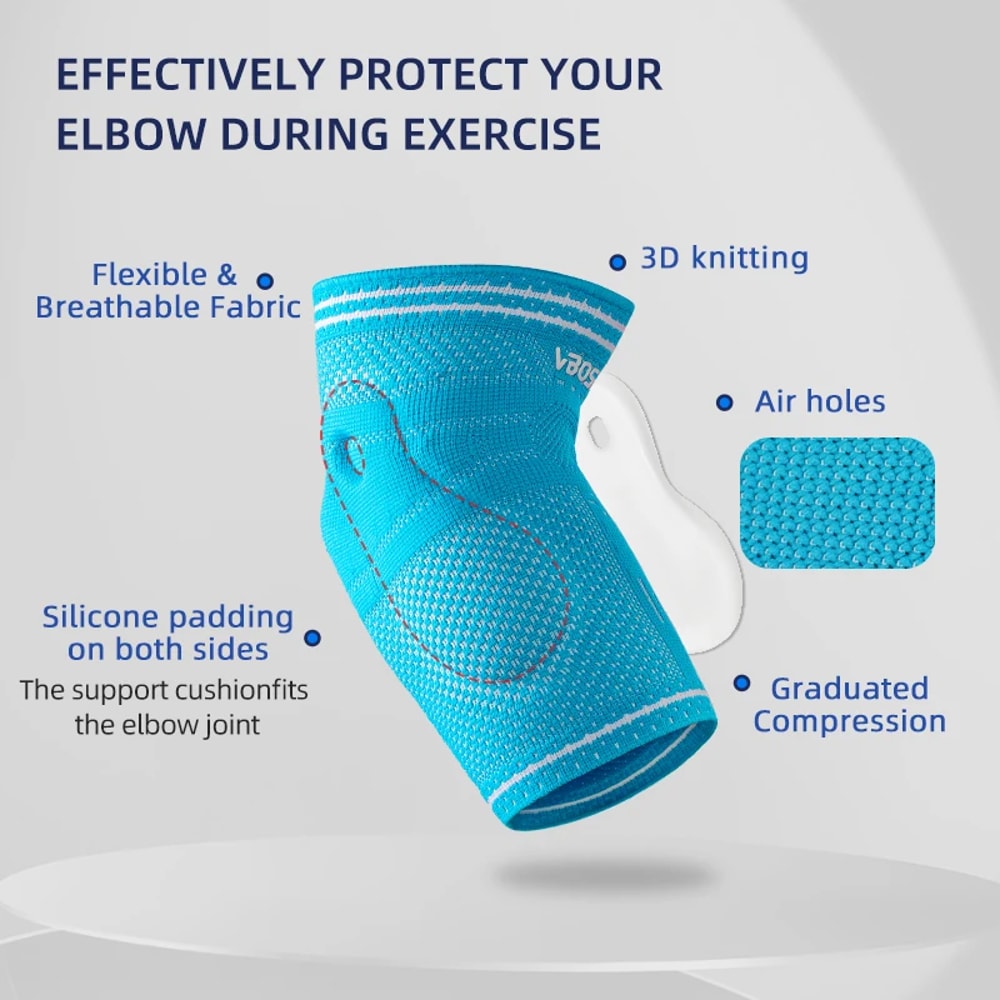 EFFECTIVELY PROTECT YOUR ELBOW DURING EXERCISE

Flexible & Breathable Fabric

3D knitting

VBOS

Air holes

Silicone padding on both sides

The support cushionfits the elbow joint

Graduated Compression